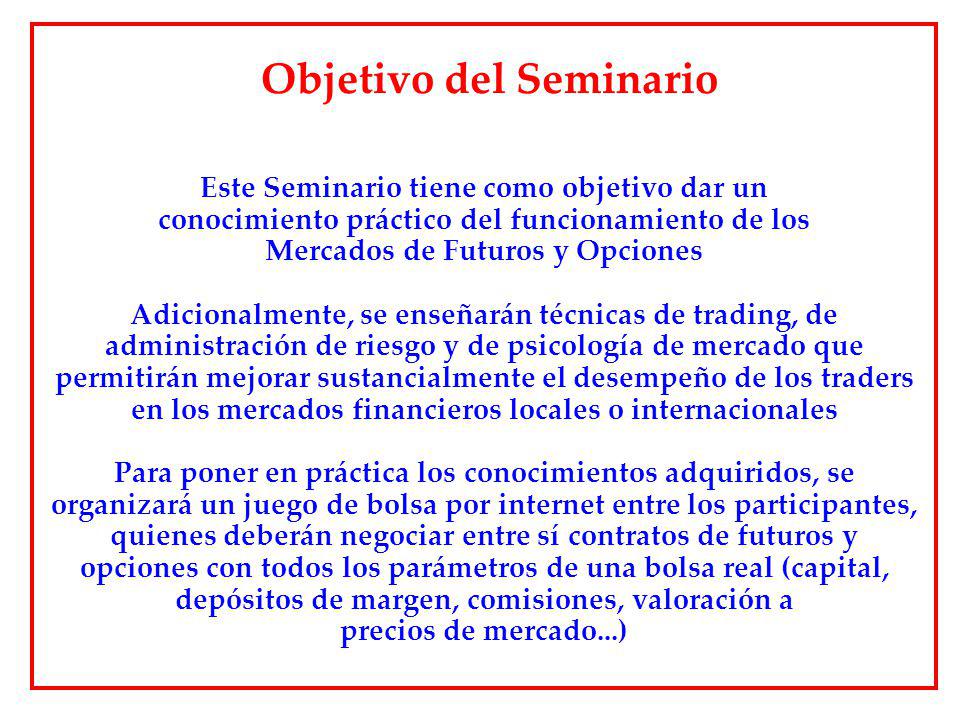 Objetivo del Seminario

Este Seminario tiene como objetivo dar un conocimiento práctico del funcionamiento de los Mercados de Futuros y Opciones

Adicionalmente, se enseñarán técnicas de trading, de administración de riesgo y de psicología de mercado que permitirán mejorar sustancialmente el desempeño de los traders en los mercados financieros locales o internacionales

Para poner en práctica los conocimientos adquiridos, se organizará un juego de bolsa por internet entre los participantes, quienes deberán negociar entre sí contratos de futuros y opciones con todos los parámetros de una bolsa real (capital, depósitos de margen, comisiones, valoración a precios de mercado...)